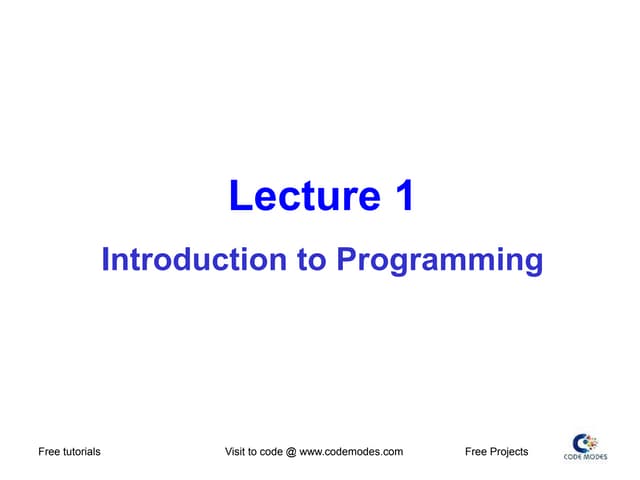 Lecture 1

Introduction to Programming

Free tutorials

Visit to code @ www.codemodes.com

Free Projects

CODE MODES